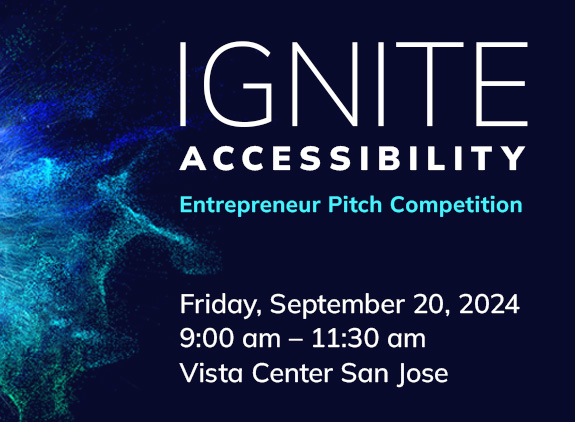 IGNITE
ACCESSIBILITY
Entrepreneur Pitch Competition

Friday, September 20, 2024
9:00 am – 11:30 am
Vista Center San Jose